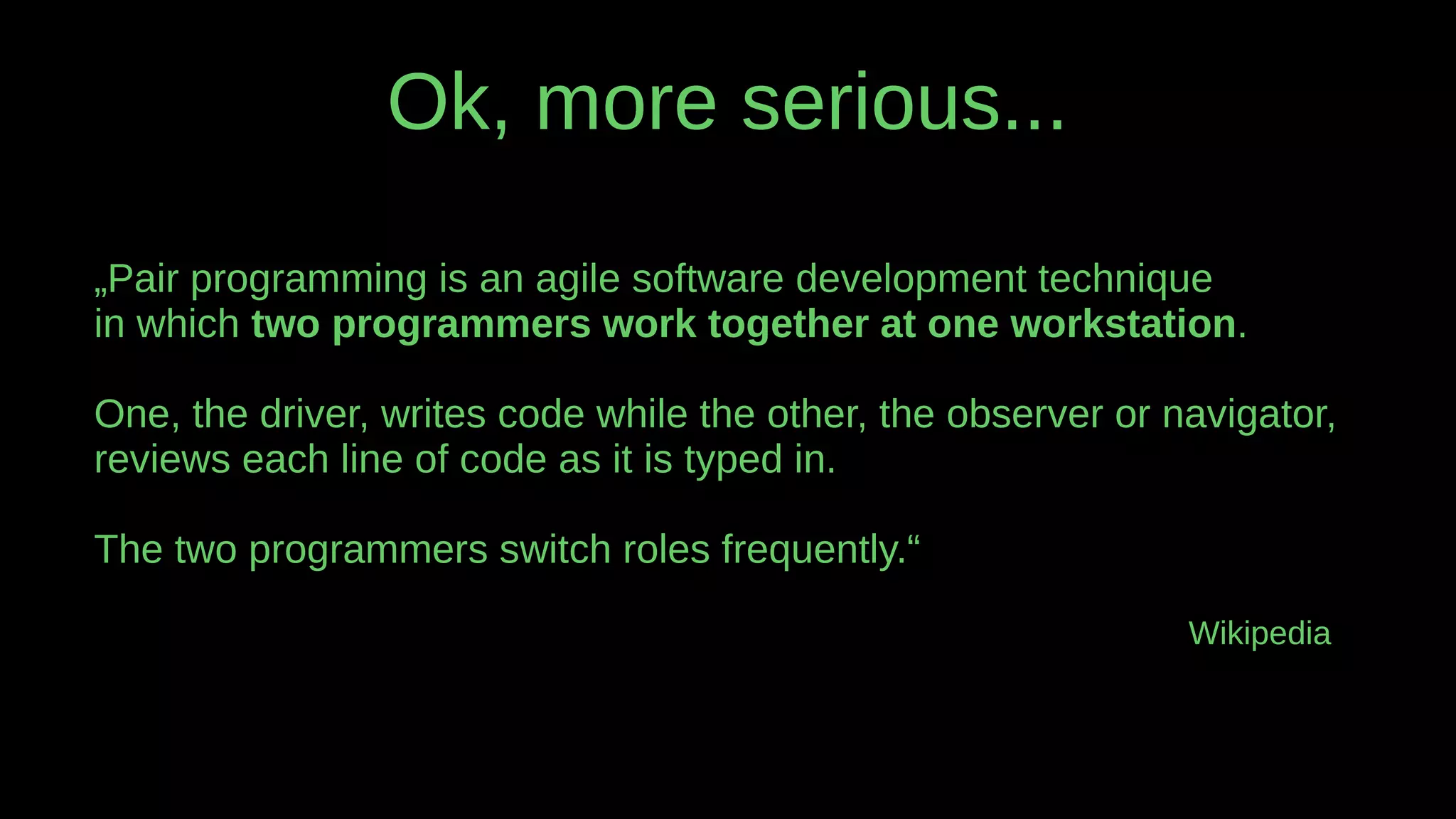 Ok, more serious...

„Pair programming is an agile software development technique in which two programmers work together at one workstation.

One, the driver, writes code while the other, the observer or navigator, reviews each line of code as it is typed in.

The two programmers switch roles frequently.“

Wikipedia